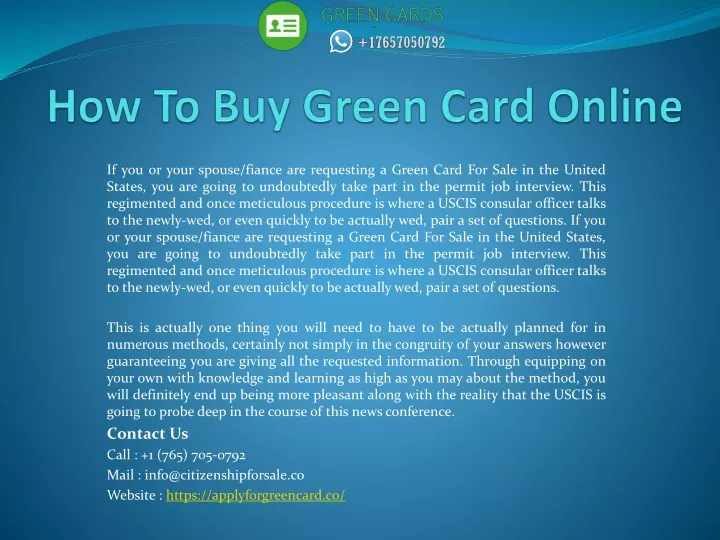 GREEN CARDS

+17657050792

How To Buy Green Card Online

If you or your spouse/fiance are requesting a Green Card For Sale in the United States, you are going to undoubtedly take part in the permit job interview. This regimented and once meticulous procedure is where a USCIS consular officer talks to the newly-wed, or even quickly to be actually wed, pair a set of questions. If you or your spouse/fiance are requesting a Green Card For Sale in the United States, you are going to undoubtedly take part in the permit job interview. This regimented and once meticulous procedure is where a USCIS consular officer talks to the newly-wed, or even quickly to be actually wed, pair a set of questions.

This is actually one thing you will need to have to be actually planned for in numerous methods, certainly not simply in the congruity of your answers however guaranteeing you are giving all the requested information. Through equipping on your own with knowledge and learning as high as you may about the method, you will definitely end up being more pleasant along with the reality that the USCIS is going to probe deep in the course of this news conference.

Contact Us

Call : +1 (765) 705-0792

Mail : info@citizenshipforsale.co

Website : https://applyforgreencard.co/